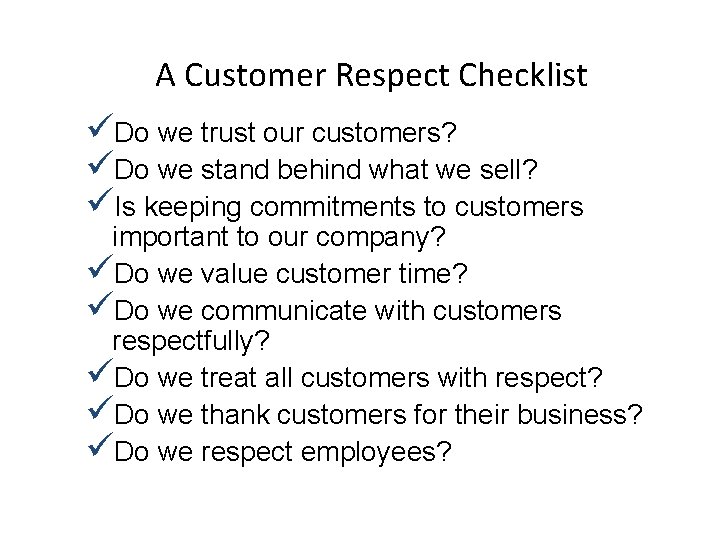 A Customer Respect Checklist

✓Do we trust our customers?
✓Do we stand behind what we sell?
✓Is keeping commitments to customers important to our company?
✓Do we value customer time?
✓Do we communicate with customers respectfully?
✓Do we treat all customers with respect?
✓Do we thank customers for their business?
✓Do we respect employees?